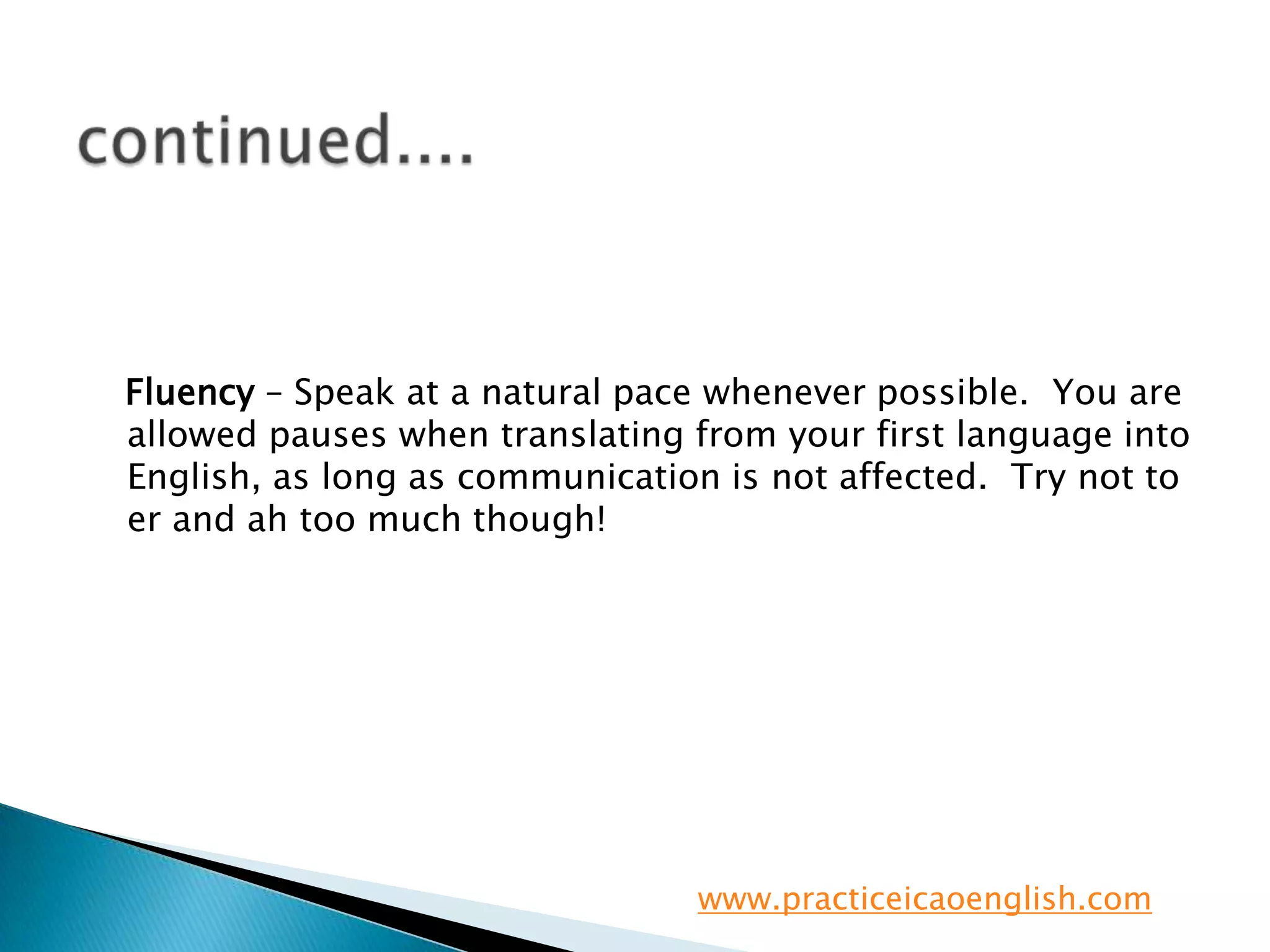 continued....

Fluency – Speak at a natural pace whenever possible. You are allowed pauses when translating from your first language into English, as long as communication is not affected. Try not to er and ah too much though!

www.practiceicaoenglish.com